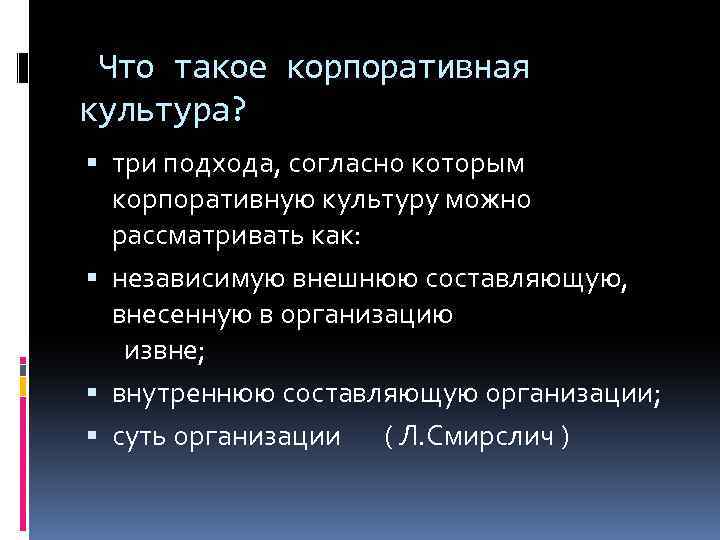 Что такое корпоративная культура?

▪ три подхода, согласно которым корпоративную культуру можно рассматривать как:

▪ независимую внешнюю составляющую, внесенную в организацию извне;

▪ внутреннюю составляющую организации;

▪ суть организации ( Л.Смирслич )